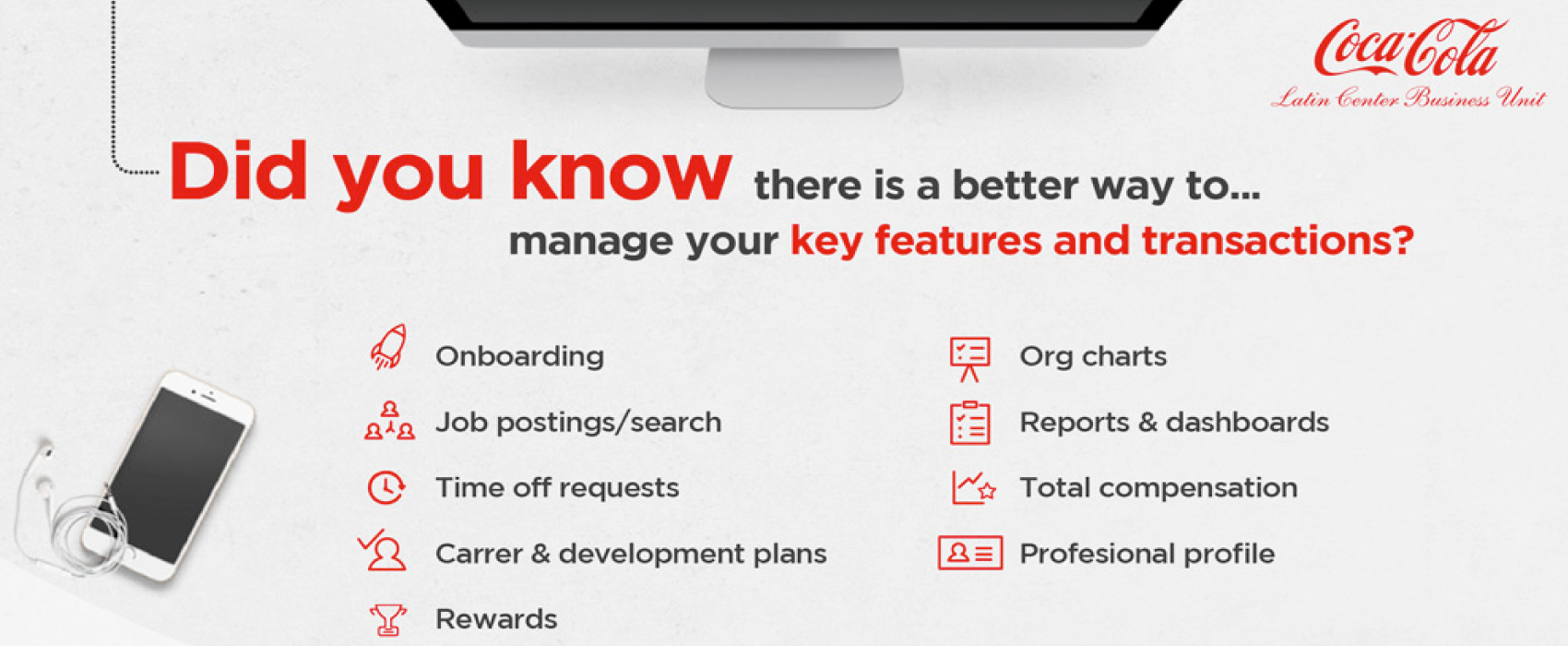 Coca-Cola
Latin Center Business Unit

Did you know there is a better way to... manage your key features and transactions?

Onboarding

Job postings/search

Time off requests

Carrer & development plans

Rewards

Org charts

Reports & dashboards

Total compensation

Profesional profile